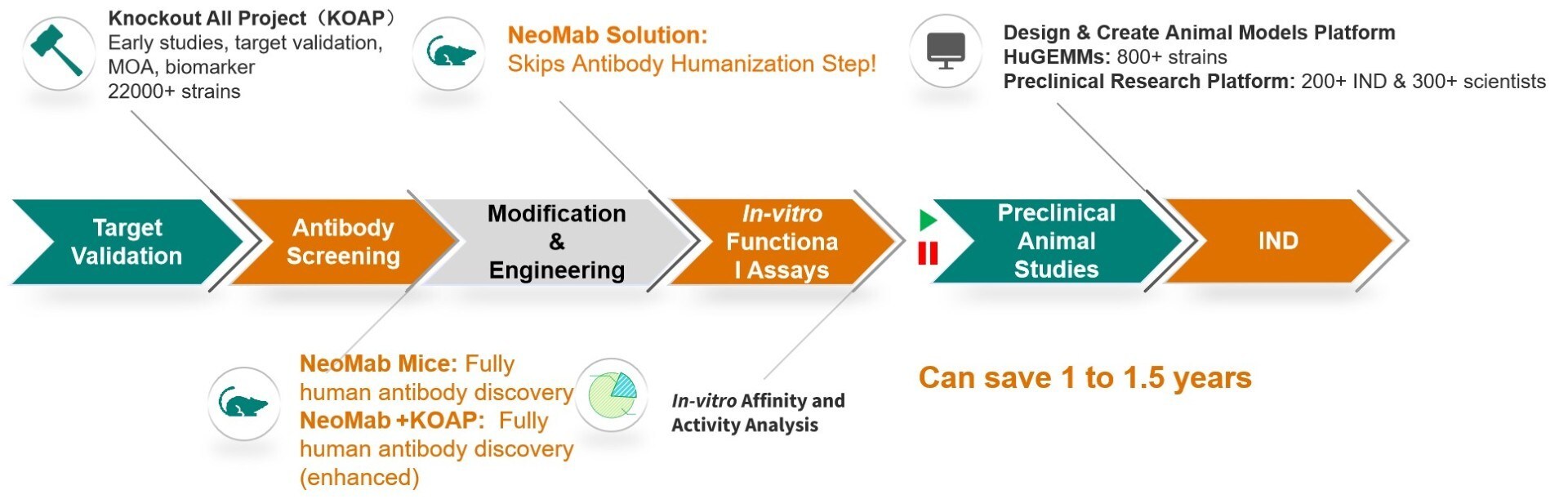 Knockout All Project（KOAP）
Early studies, target validation, MOA, biomarker
22000+ strains

NeoMab Solution:
Skips Antibody Humanization Step!

Design & Create Animal Models Platform
HuGEMMs: 800+ strains
Preclinical Research Platform: 200+ IND & 300+ scientists

Target Validation

Antibody Screening

Modification & Engineering

In-vitro Functiona l Assays

Preclinical Animal Studies

IND

NeoMab Mice: Fully human antibody discovery
NeoMab +KOAP: Fully human antibody discovery (enhanced)

In-vitro Affinity and Activity Analysis

Can save 1 to 1.5 years